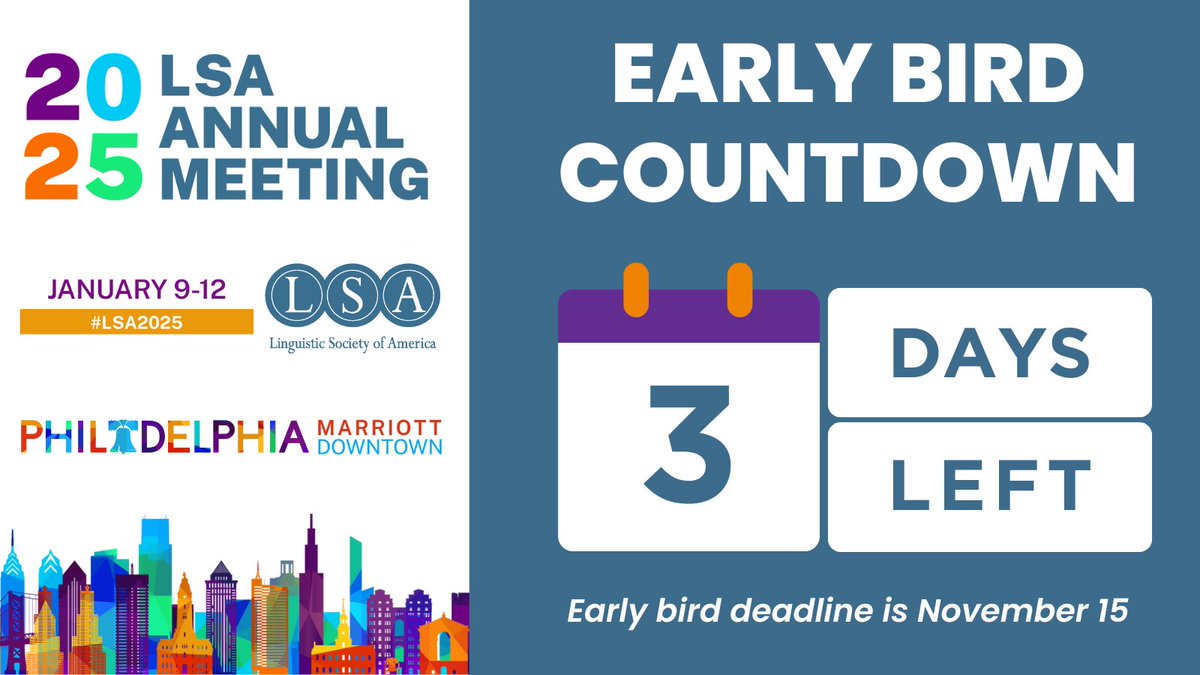 2025 LSA ANNUAL MEETING

JANUARY 9-12
#LSA2025

LSA
Linguistic Society of America

PHILADELPHIA MARRIOTT DOWNTOWN

EARLY BIRD COUNTDOWN

3

DAYS

LEFT

Early bird deadline is November 15